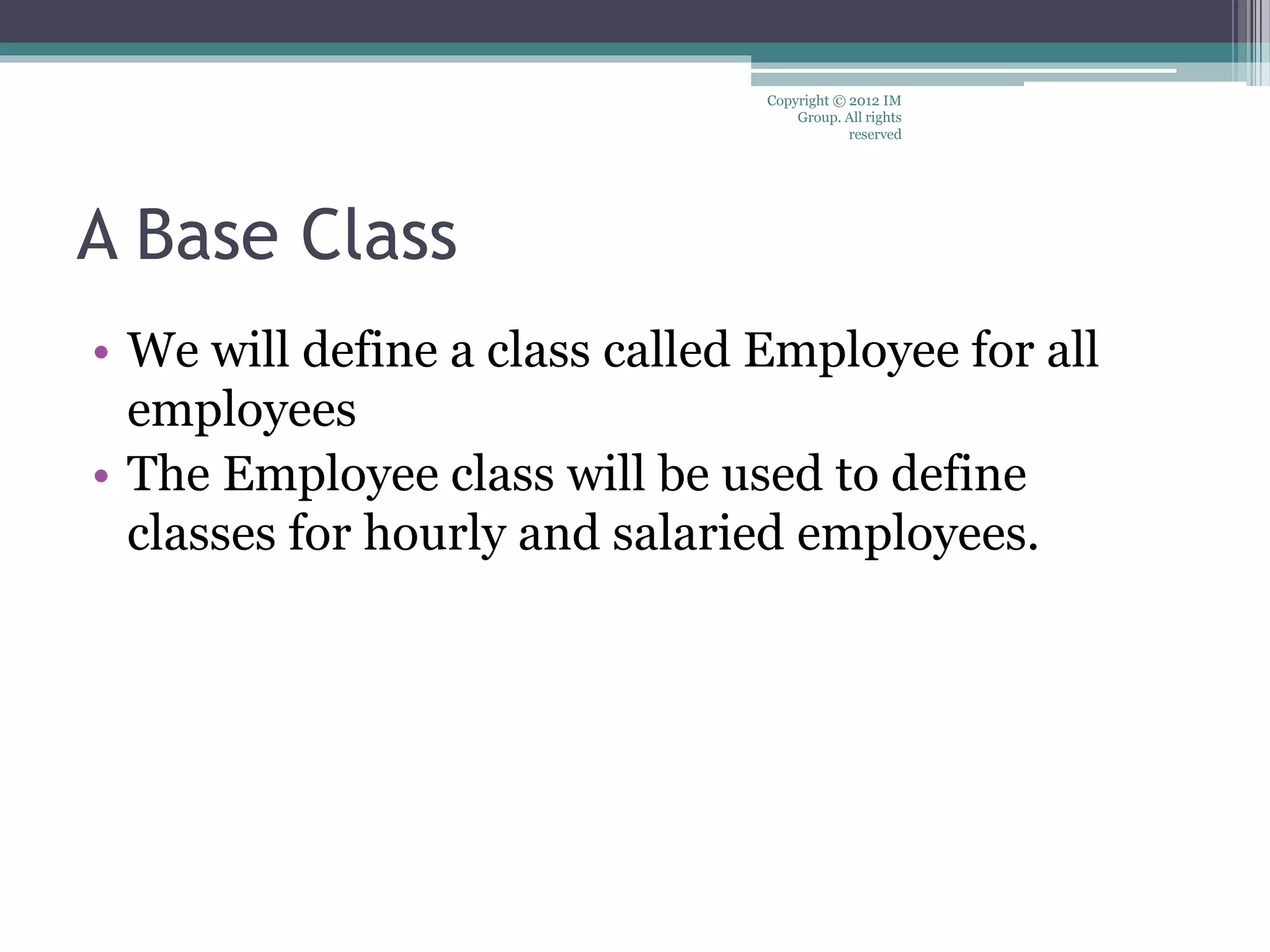 Copyright © 2012 IM Group. All rights reserved

A Base Class

• We will define a class called Employee for all employees
• The Employee class will be used to define classes for hourly and salaried employees.